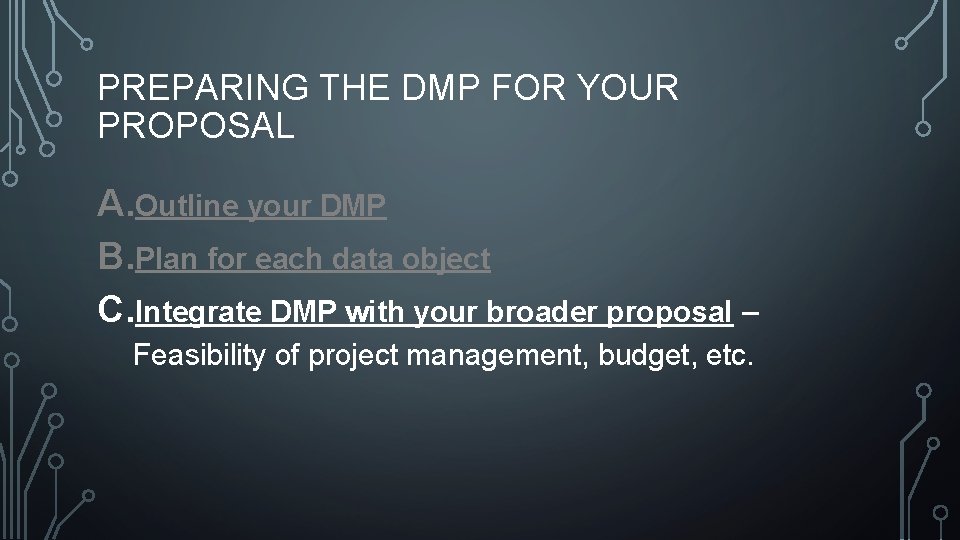 PREPARING THE DMP FOR YOUR PROPOSAL

A. Outline your DMP

B. Plan for each data object

C. Integrate DMP with your broader proposal – Feasibility of project management, budget, etc.